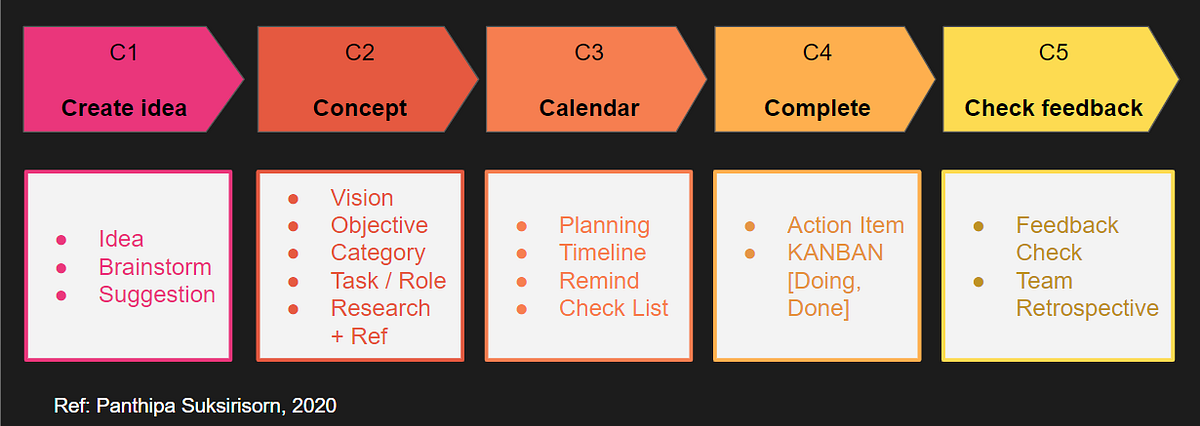 C1
Create idea

C2
Concept

C3
Calendar

C4
Complete

C5
Check feedback

- Idea
- Brainstorm
- Suggestion

- Vision
- Objective
- Category
- Task / Role
- Research + Ref

- Planning
- Timeline
- Remind
- Check List

- Action Item
- KANBAN [Doing, Done]

- Feedback Check
- Team Retrospective

Ref: Panthipa Suksirisorn, 2020